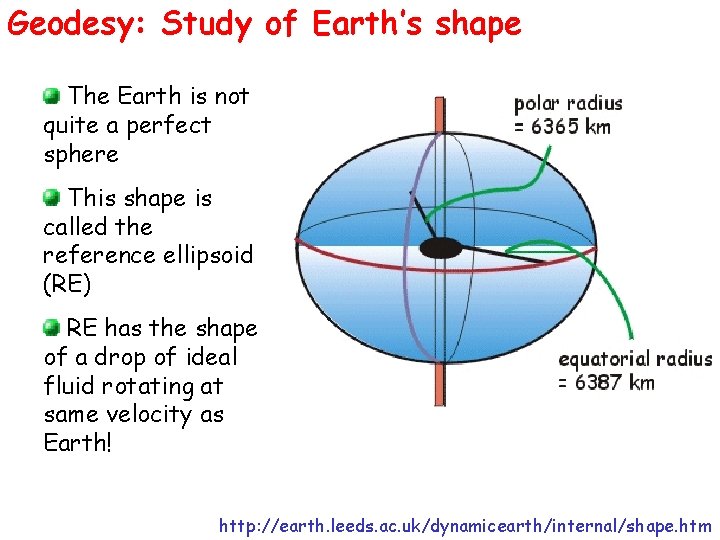 Geodesy: Study of Earth's shape

The Earth is not quite a perfect sphere

This shape is called the reference ellipsoid (RE)

RE has the shape of a drop of ideal fluid rotating at same velocity as Earth!

polar radius = 6365 km

equatorial radius = 6387 km

http://earth.leeds.ac.uk/dynamicearth/internal/shape.htm